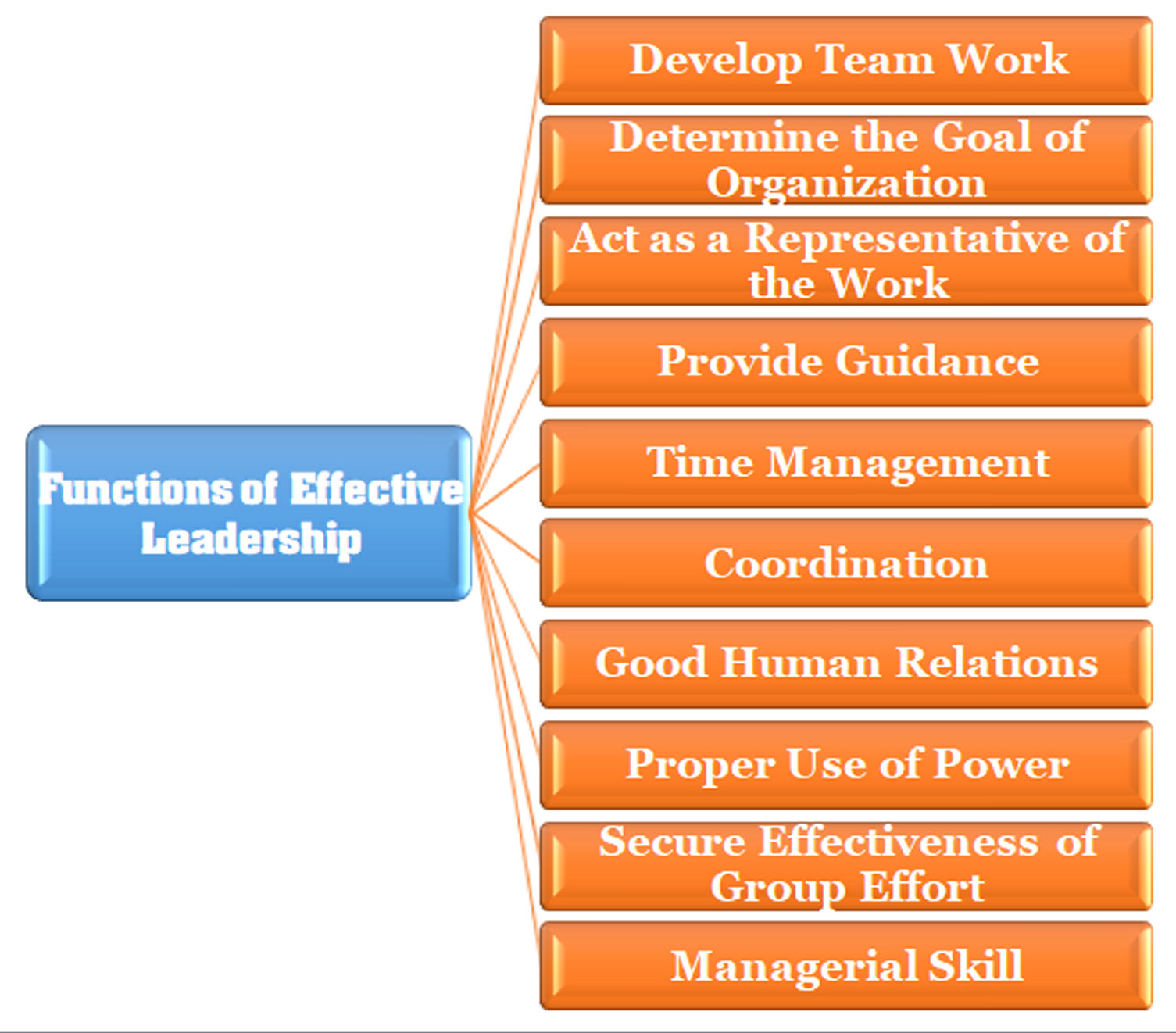 Functions of Effective Leadership

Develop Team Work

Determine the Goal of Organization

Act as a Representative of the Work

Provide Guidance

Time Management

Coordination

Good Human Relations

Proper Use of Power

Secure Effectiveness of Group Effort

Managerial Skill